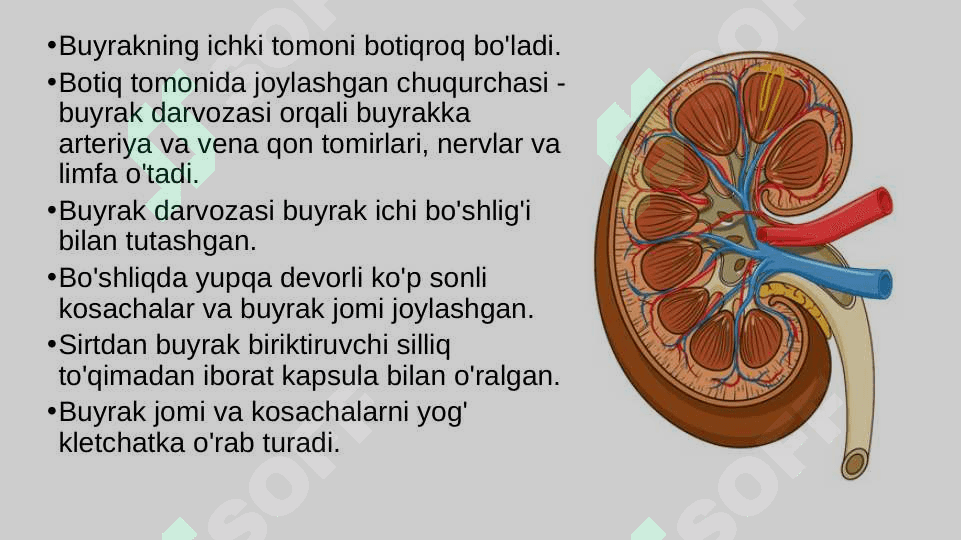 •Buyrakning ichki tomoni botiqroq bo'ladi.

•Botiq tomonida joylashgan chuqurchasi - buyrak darvozasi orqali buyrakka arteriya va vena qon tomirlari, nervlar va limfa o'tadi.

•Buyrak darvozasi buyrak ichi bo'shlig'i bilan tutashgan.

•Bo'shliqda yupqa devorli ko'p sonli kosachalar va buyrak jomi joylashgan.

•Sirtdan buyrak biriktiruvchi silliq to'qimadan iborat kapsula bilan o'ralgan.

•Buyrak jomi va kosachalarni yog' kletchatka o'rab turadi.